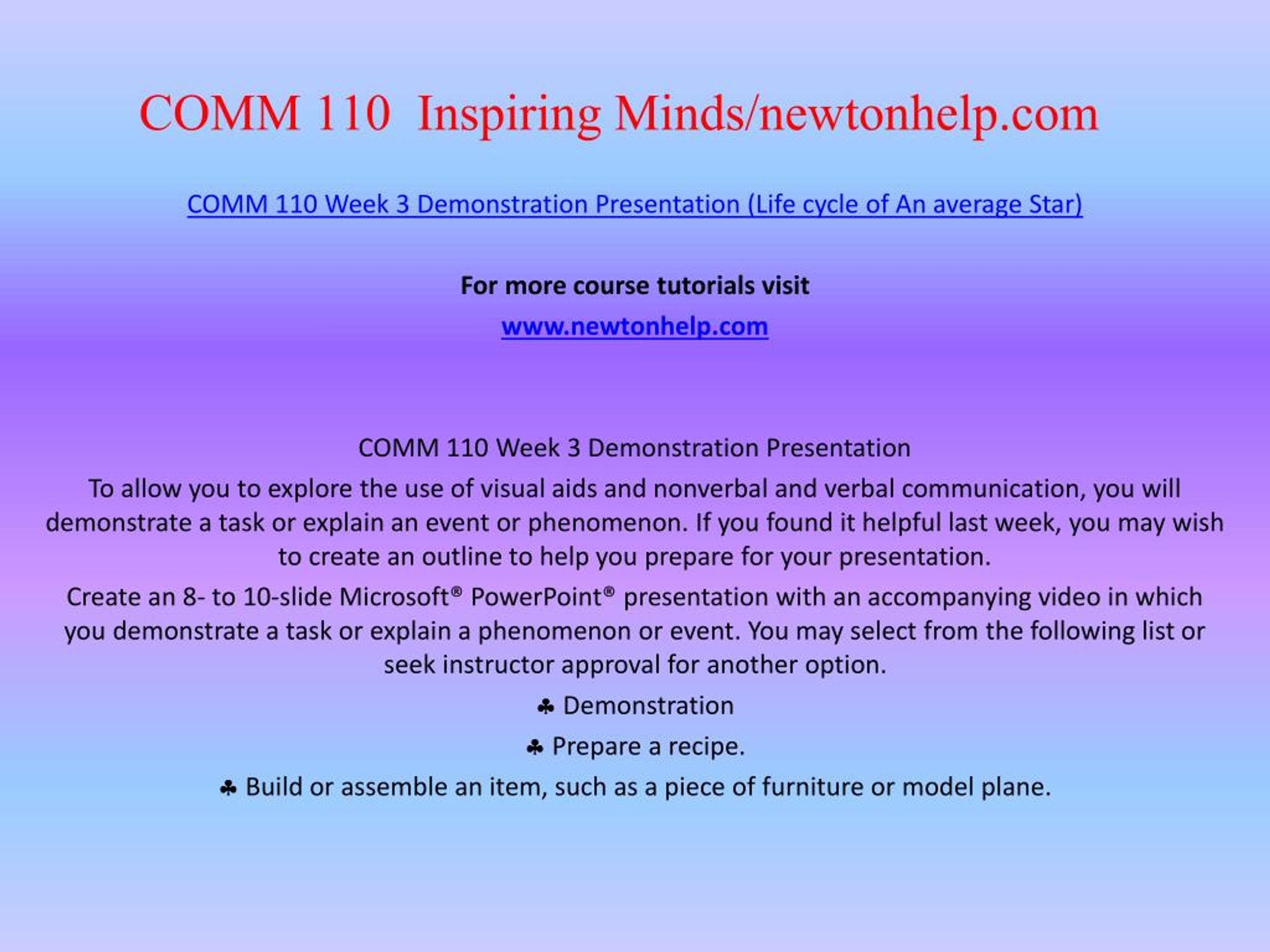 COMM 110 Inspiring Minds/newtonhelp.com

COMM 110 Week 3 Demonstration Presentation (Life cycle of An average Star)

For more course tutorials visit

www.newtonhelp.com

COMM 110 Week 3 Demonstration Presentation

To allow you to explore the use of visual aids and nonverbal and verbal communication, you will demonstrate a task or explain an event or phenomenon. If you found it helpful last week, you may wish to create an outline to help you prepare for your presentation.

Create an 8- to 10-slide Microsoft® PowerPoint® presentation with an accompanying video in which you demonstrate a task or explain a phenomenon or event. You may select from the following list or seek instructor approval for another option.

♣ Demonstration

♣ Prepare a recipe.

♣ Build or assemble an item, such as a piece of furniture or model plane.